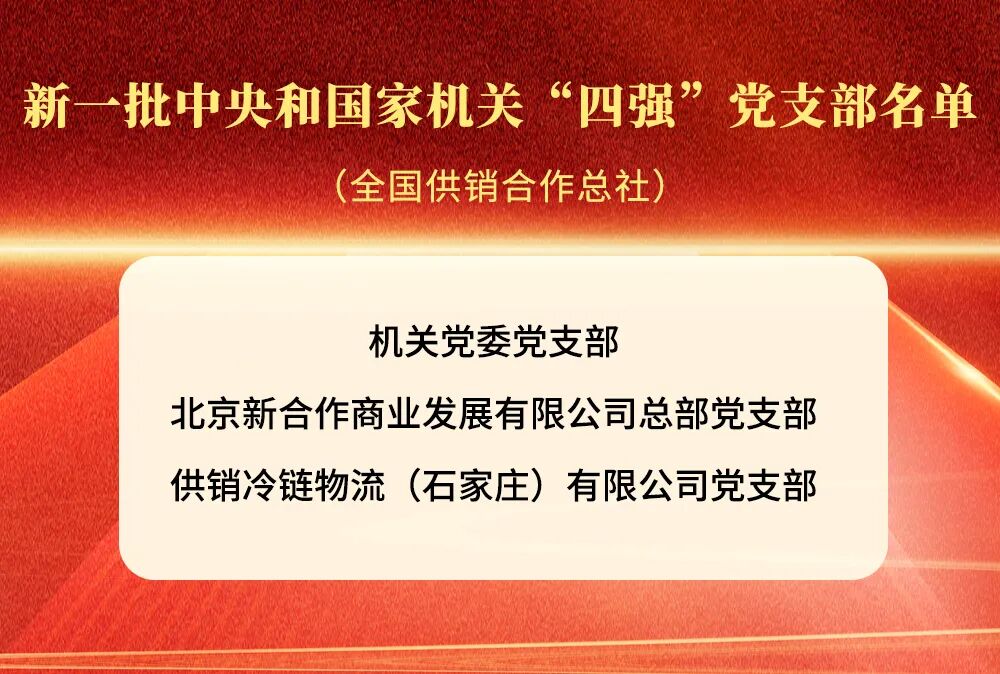 新一批中央和国家机关“四强”党支部名单

（全国供销合作总社）

机关党委党支部

北京新合作商业发展有限公司总部党支部

供销冷链物流（石家庄）有限公司党支部